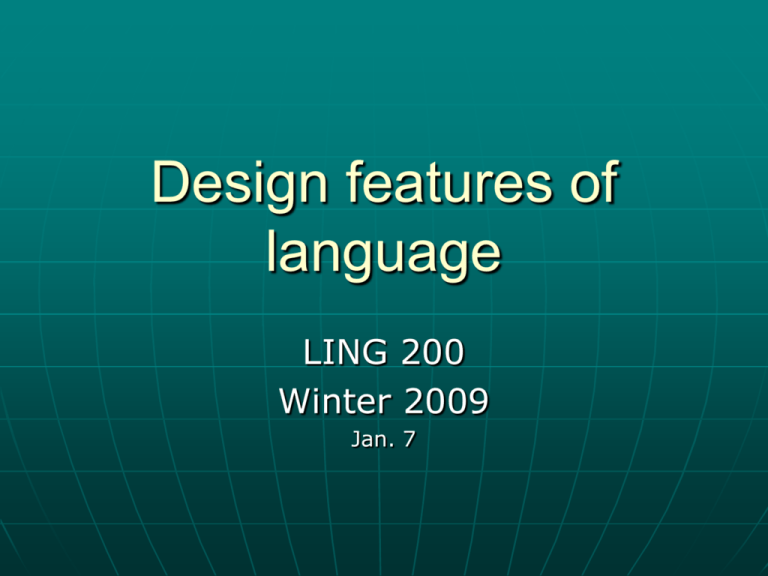 Design features of language

LING 200
Winter 2009
Jan. 7